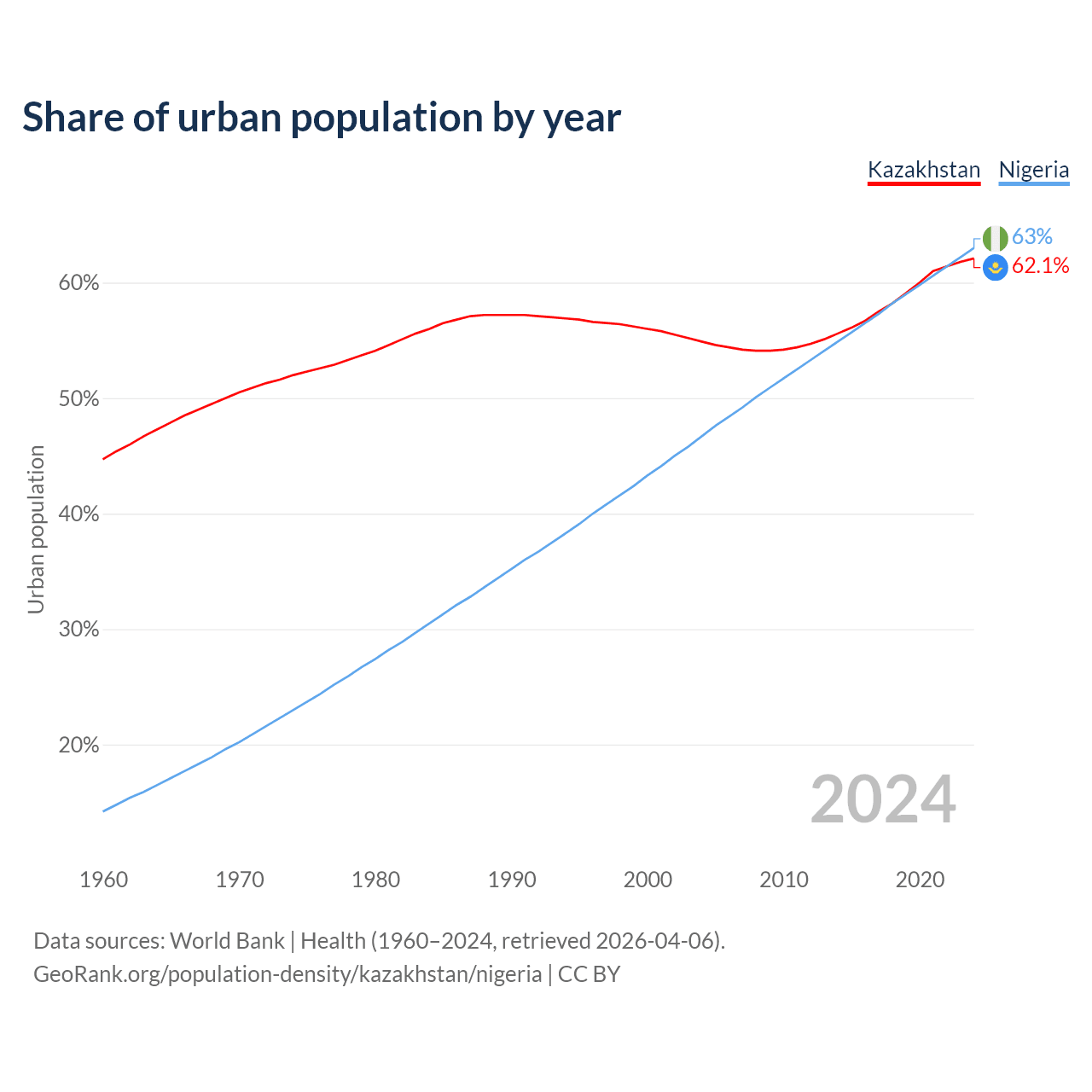 Share of urban population by year

Kazakhstan Nigeria

63%
62.1%

60%
50%
40%
30%
20%

Urban population

2024

1960 1970 1980 1990 2000 2010 2020

Data sources: World Bank | Health (1960–2024, retrieved 2026-04-06).
GeoRank.org/population-density/kazakhstan/nigeria | CC BY